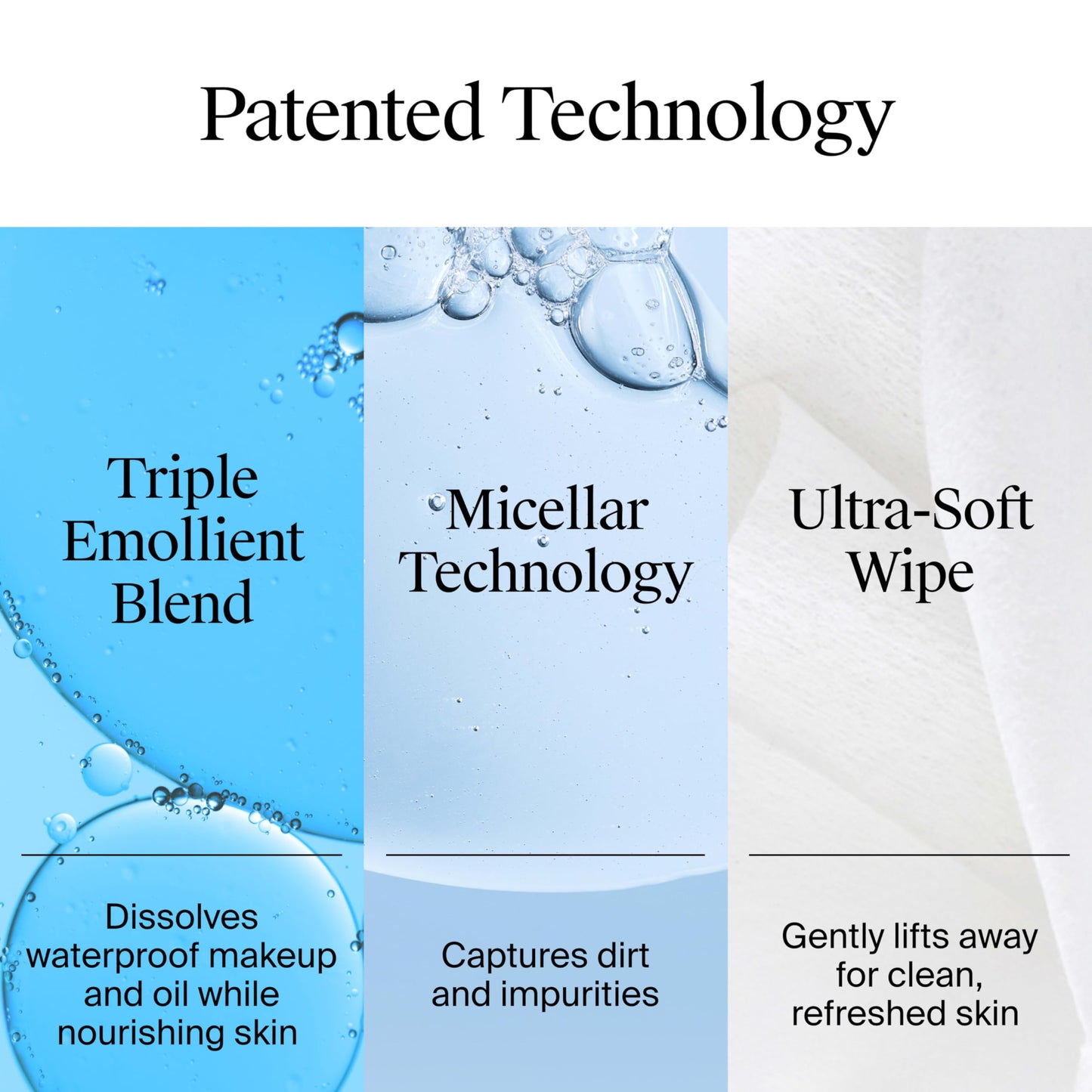 Patented Technology

Triple Emollient Blend

Dissolves waterproof makeup and oil while nourishing skin

Micellar Technology

Captures dirt and impurities

Ultra-Soft Wipe

Gently lifts away for clean, refreshed skin